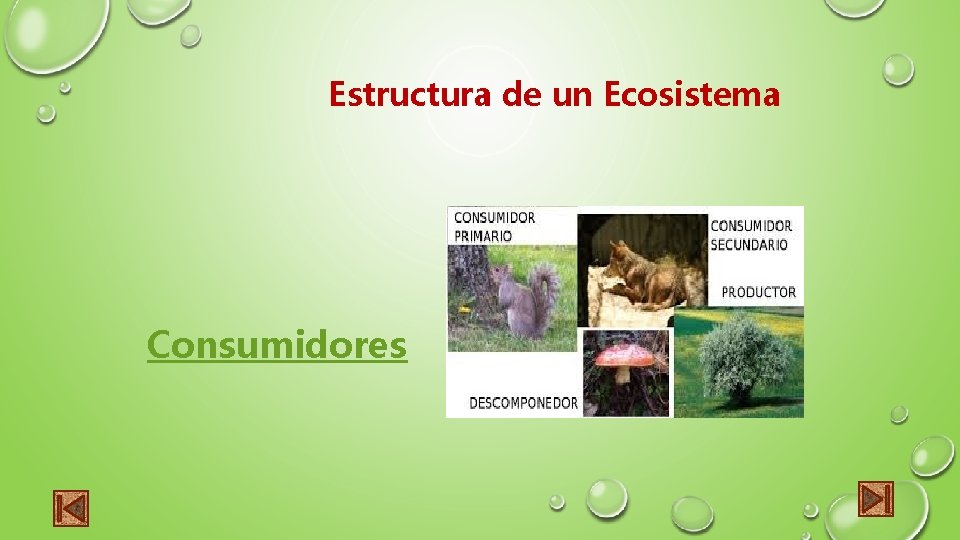 Estructura de un Ecosistema

Consumidores

CONSUMIDOR PRIMARIO

CONSUMIDOR SECUNDARIO

PRODUCTOR

DESCOMPONEDOR